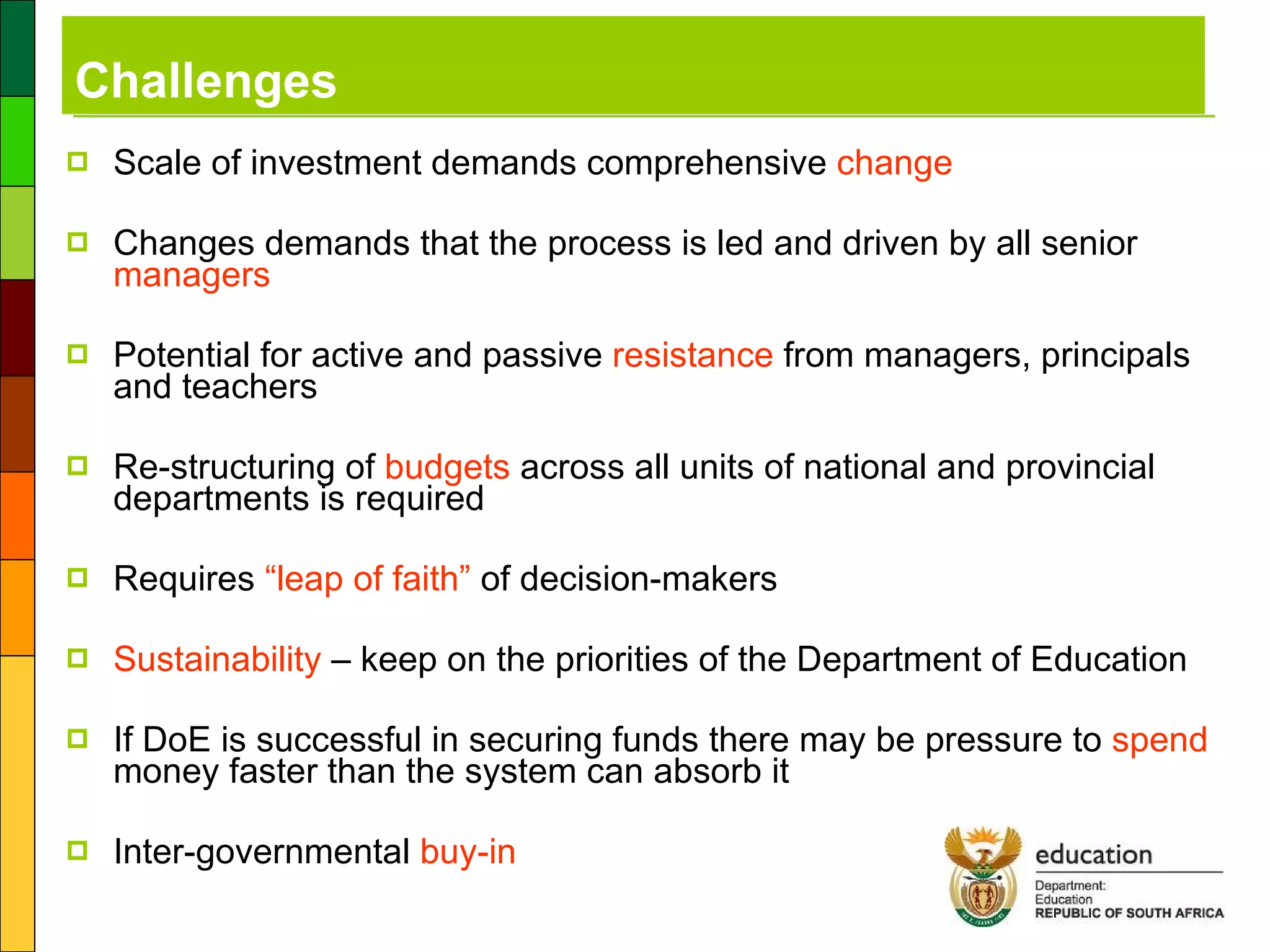 Challenges

Scale of investment demands comprehensive change

Changes demands that the process is led and driven by all senior managers

Potential for active and passive resistance from managers, principals and teachers

Re-structuring of budgets across all units of national and provincial departments is required

Requires “leap of faith” of decision-makers

Sustainability – keep on the priorities of the Department of Education

If DoE is successful in securing funds there may be pressure to spend money faster than the system can absorb it

Inter-governmental buy-in

education
Department:
Education
REPUBLIC OF SOUTH AFRICA